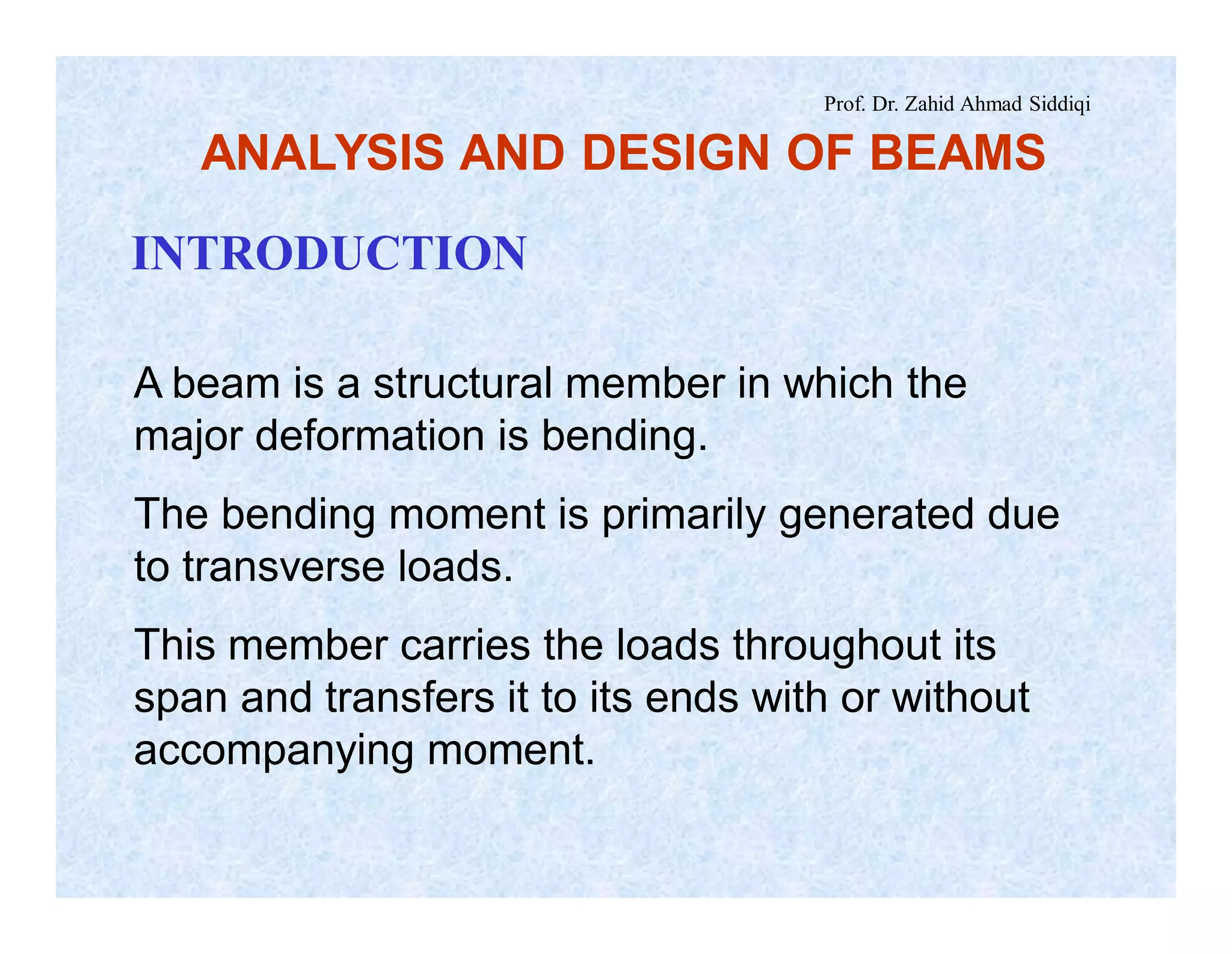 Prof. Dr. Zahid Ahmad Siddiqi

ANALYSIS AND DESIGN OF BEAMS

INTRODUCTION

A beam is a structural member in which the major deformation is bending.

The bending moment is primarily generated due to transverse loads.

This member carries the loads throughout its span and transfers it to its ends with or without accompanying moment.